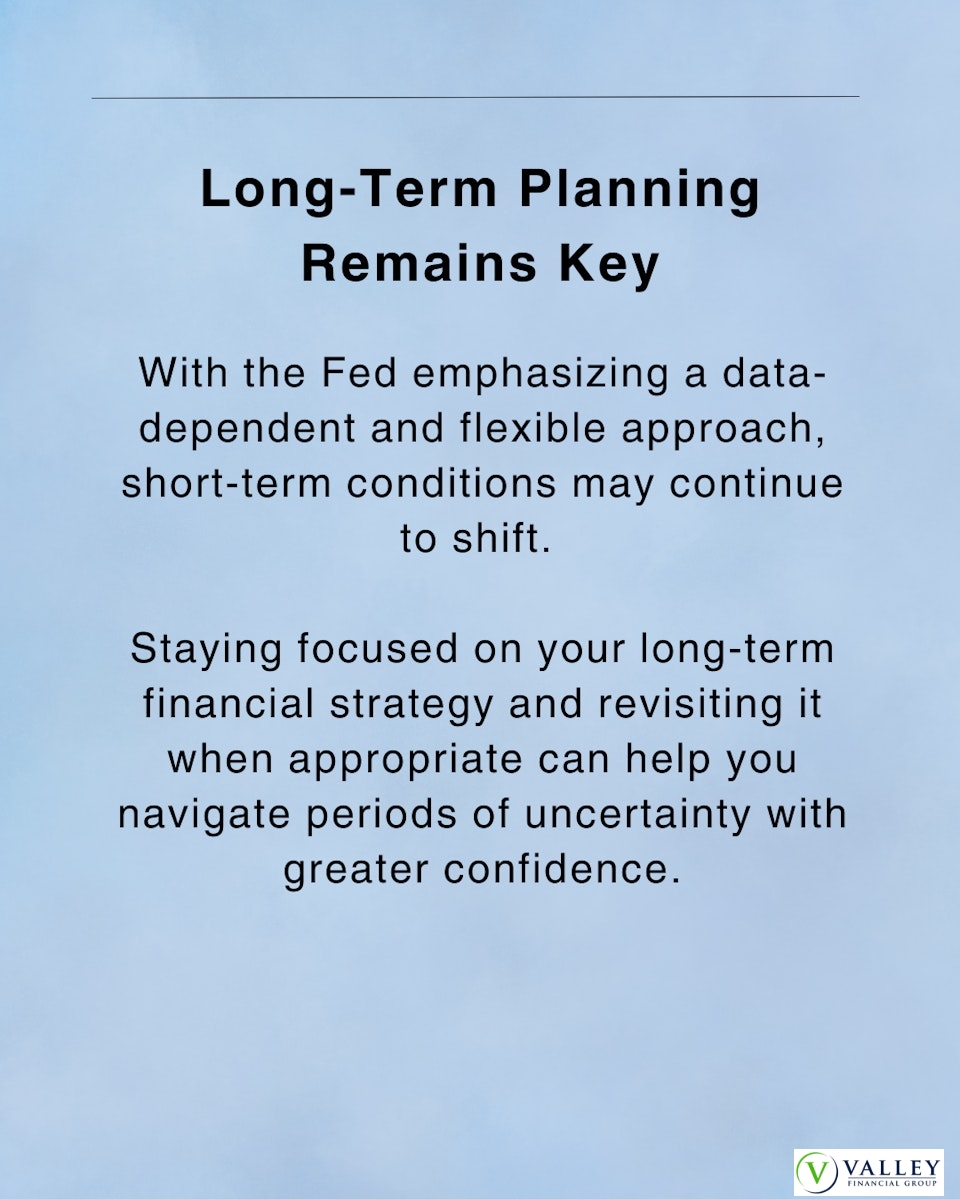 Long-Term Planning Remains Key

With the Fed emphasizing a data-dependent and flexible approach, short-term conditions may continue to shift.

Staying focused on your long-term financial strategy and revisiting it when appropriate can help you navigate periods of uncertainty with greater confidence.

V VALLEY FINANCIAL GROUP